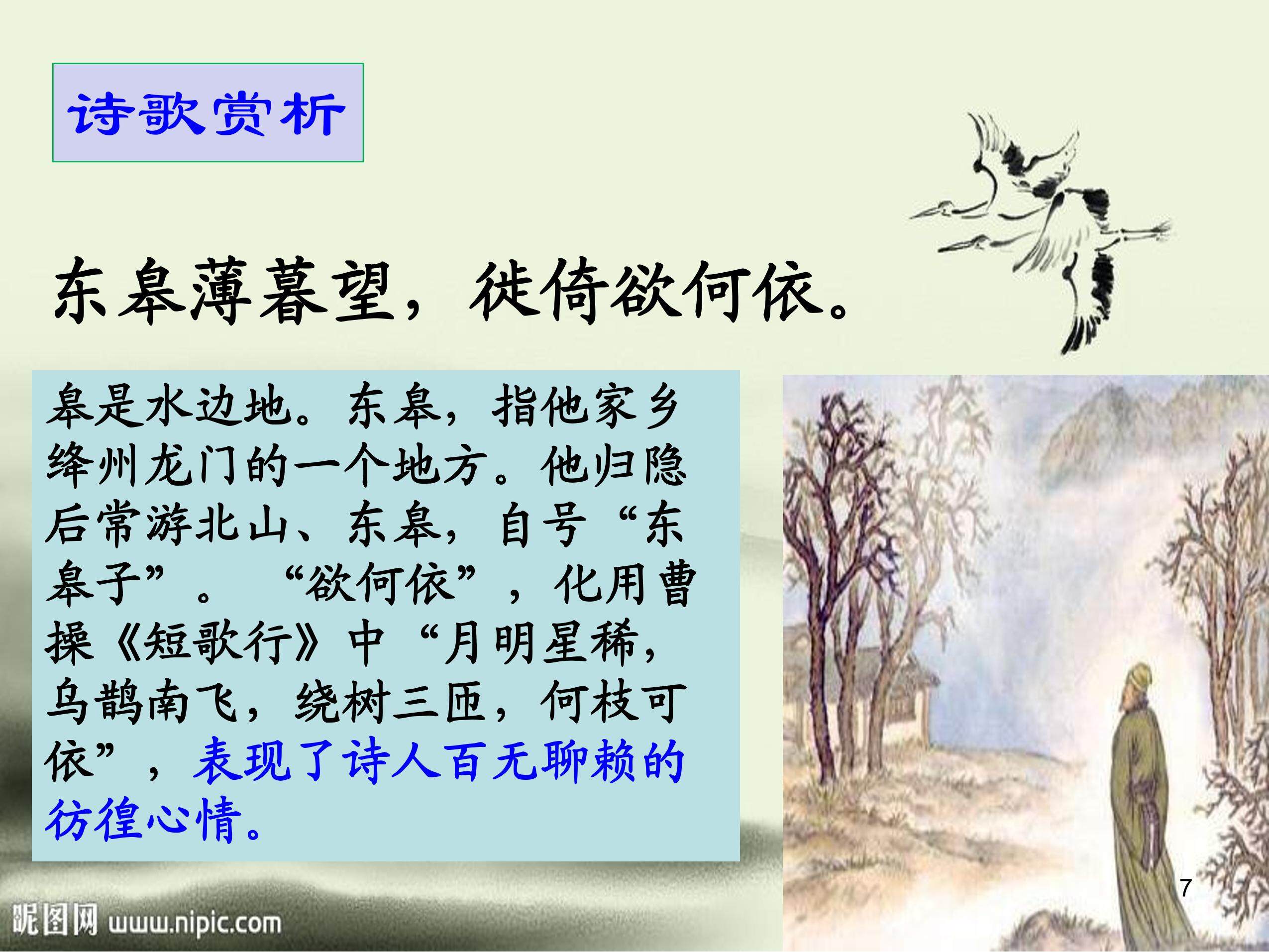 诗歌赏析

东皋薄暮望，徙倚欲何依。

皋是水边地。东皋，指他家乡绛州龙门的一个地方。他归隐后常游北山、东皋，自号“东皋子”。“欲何依”，化用曹操《短歌行》中“月明星稀，乌鹊南飞，绕树三匝，何枝可依”，表现了诗人百无聊赖的彷徨心情。

7

昵图网 www.nipic.com